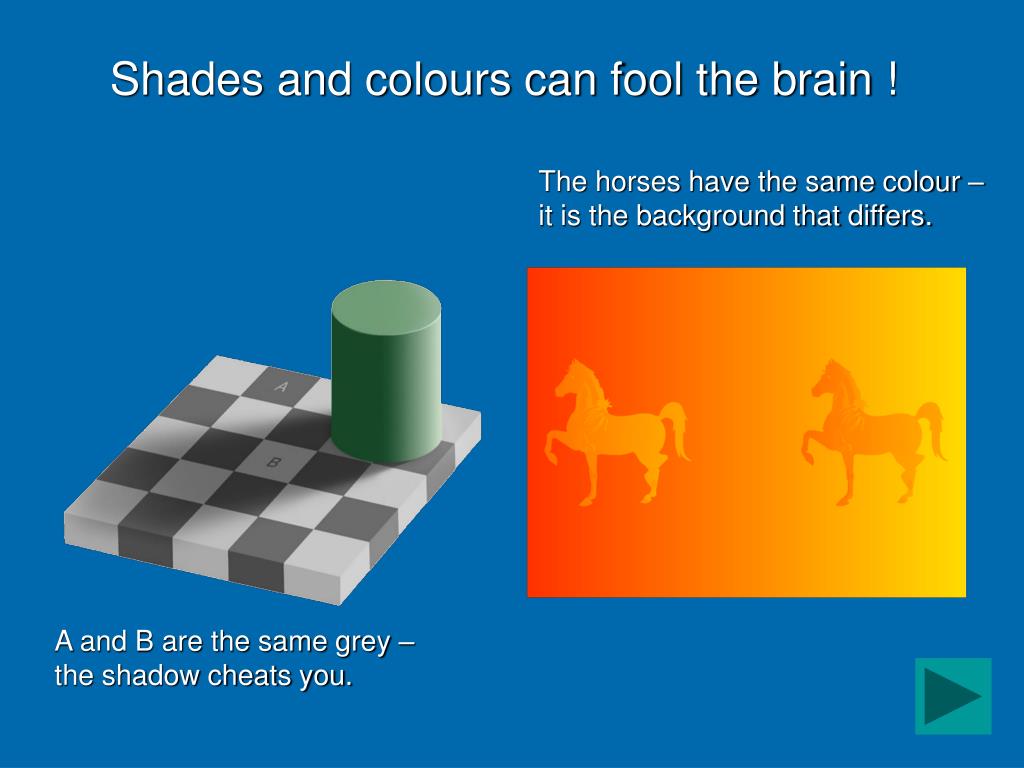 Shades and colours can fool the brain !

The horses have the same colour – it is the background that differs.

A

B

A and B are the same grey – the shadow cheats you.